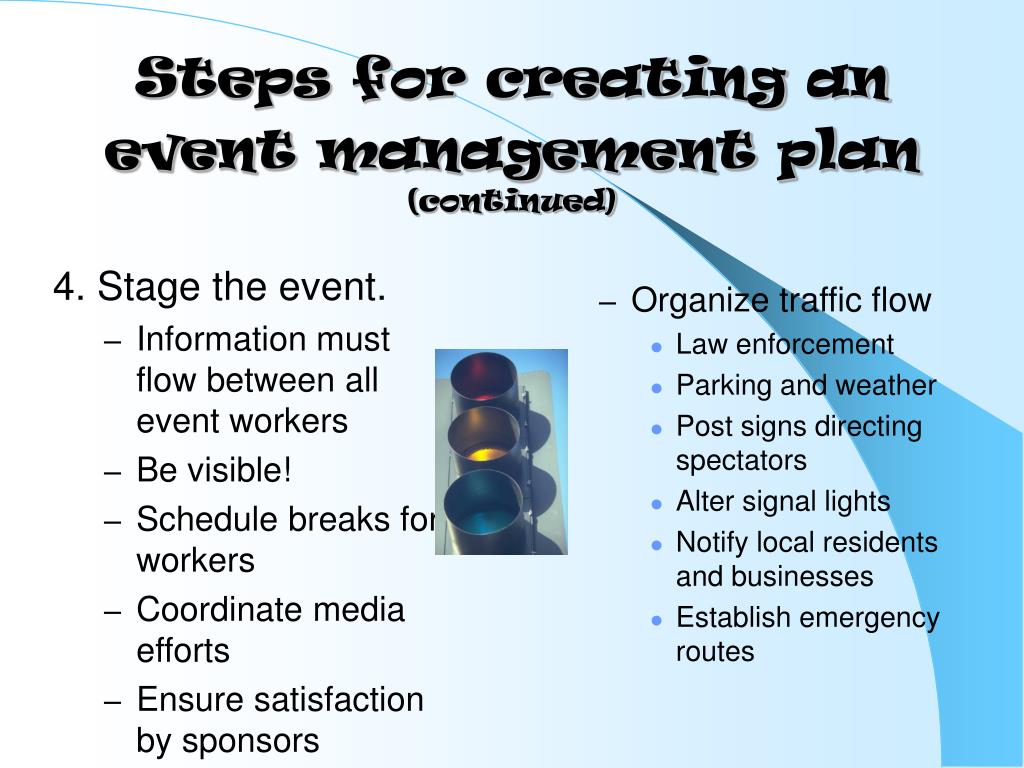 Steps for creating an event management plan
(continued)

4. Stage the event.

– Information must flow between all event workers
– Be visible!
– Schedule breaks for workers
– Coordinate media efforts
– Ensure satisfaction by sponsors

– Organize traffic flow
• Law enforcement
• Parking and weather
• Post signs directing spectators
• Alter signal lights
• Notify local residents and businesses
• Establish emergency routes